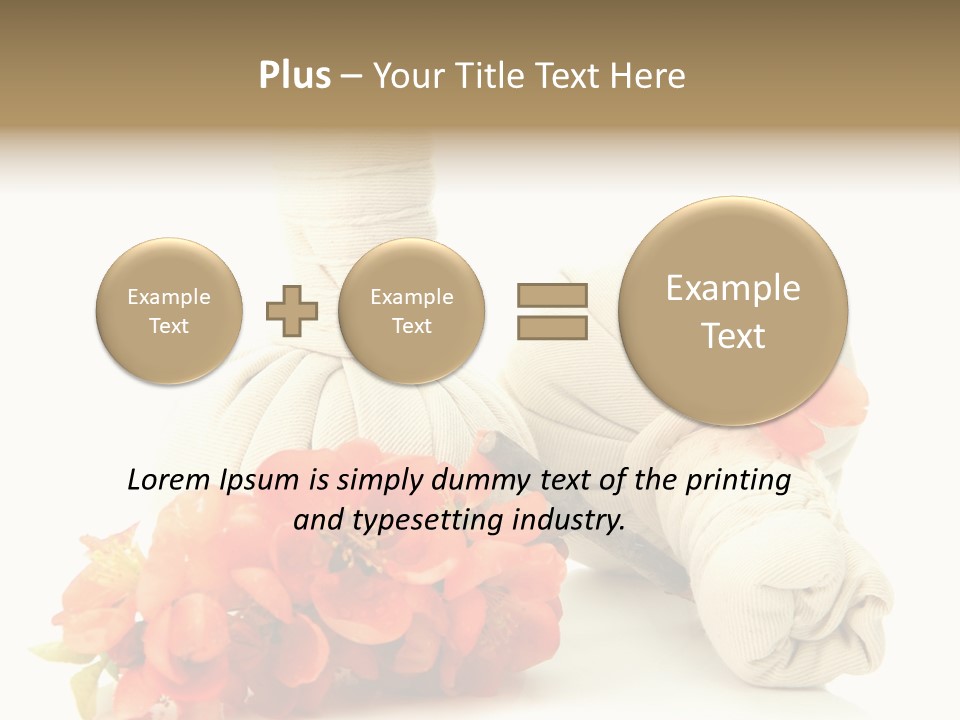 Plus – Your Title Text Here

Example Text

Example Text

Example Text

Lorem Ipsum is simply dummy text of the printing and typesetting industry.